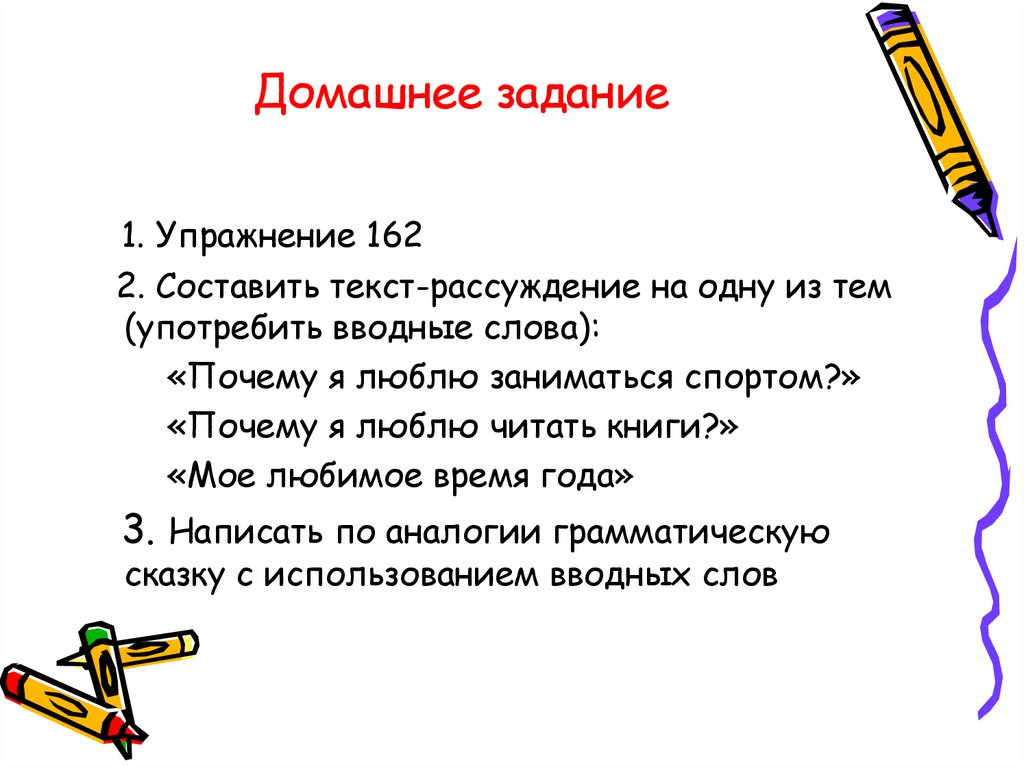 Домашнее задание

1. Упражнение 162

2. Составить текст-рассуждение на одну из тем (употребить вводные слова):

«Почему я люблю заниматься спортом?»

«Почему я люблю читать книги?»

«Мое любимое время года»

3. Написать по аналогии грамматическую сказку с использованием вводных слов